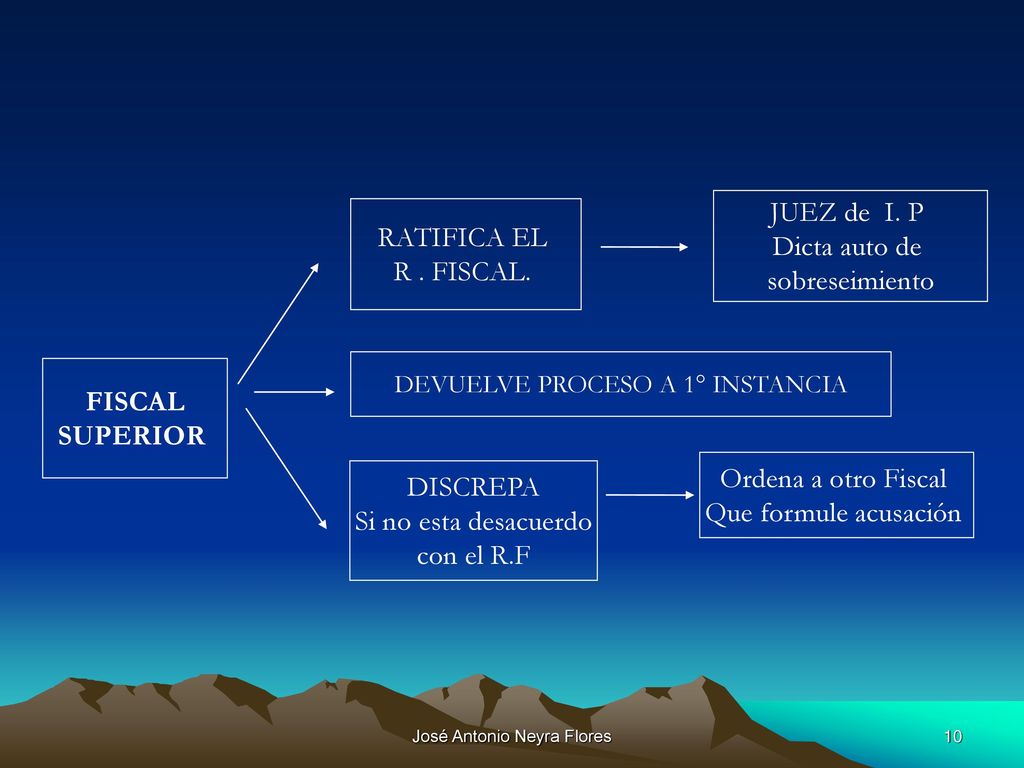 FISCAL SUPERIOR

RATIFICA EL R . FISCAL.

JUEZ de I. P Dicta auto de sobreseimiento

DEVUELVE PROCESO A 1° INSTANCIA

DISCREPA Si no esta desacuerdo con el R.F

Ordena a otro Fiscal Que formule acusación

José Antonio Neyra Flores

10